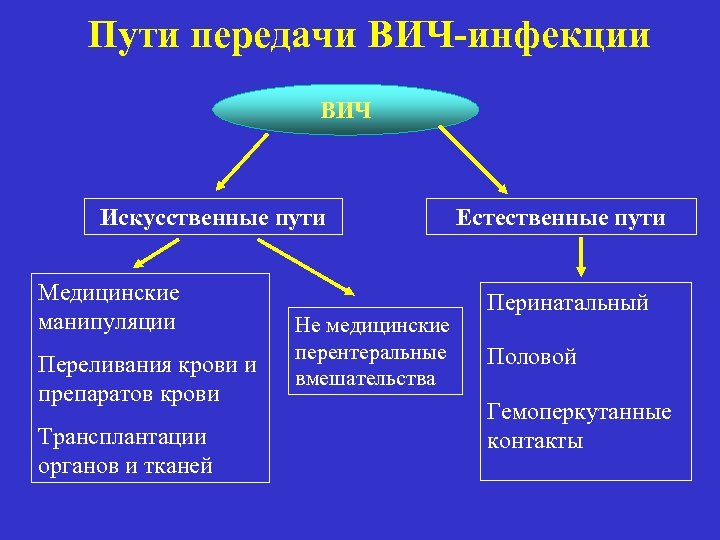 Пути передачи ВИЧ-инфекции

ВИЧ

Искусственные пути

Естественные пути

Медицинские манипуляции

Переливания крови и препаратов крови

Трансплантации органов и тканей

Не медицинские перентеральные вмешательства

Перинатальный

Половой

Гемоперкутанные контакты